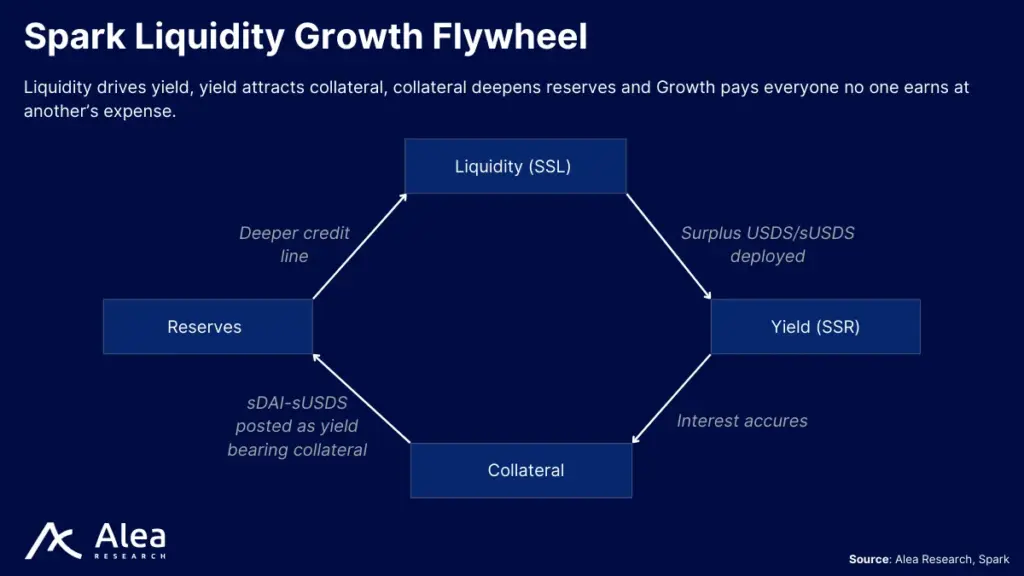 Spark Liquidity Growth Flywheel

Liquidity drives yield, yield attracts collateral, collateral deepens reserves and Growth pays everyone no one earns at another's expense.

Liquidity (SSL)

Surplus USDS/sUSDS deployed

Yield (SSR)

Interest accures

Collateral

sDAI-sUSDS posted as yield bearing collateral

Reserves

Deeper credit line

Alea RESEARCH

Source: Alea Research, Spark